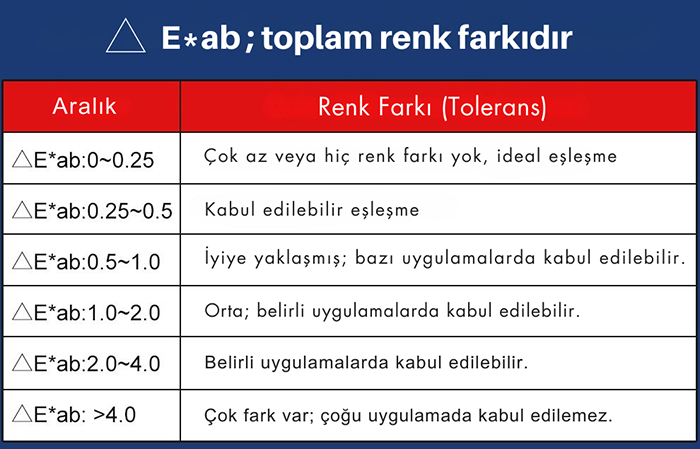 △ E*ab ; toplam renk farkıdır

| Aralık | Renk Farkı (Tolerans) |
|---|---|
| △E*ab:0~0.25 | Çok az veya hiç renk farkı yok, ideal eşleşme |
| △E*ab:0.25~0.5 | Kabul edilebilir eşleşme |
| △E*ab:0.5~1.0 | İyiye yaklaşmış; bazı uygulamalarda kabul edilebilir. |
| △E*ab:1.0~2.0 | Orta; belirli uygulamalarda kabul edilebilir. |
| △E*ab:2.0~4.0 | Belirli uygulamalarda kabul edilebilir. |
| △E*ab: >4.0 | Çok fark var; çoğu uygulamada kabul edilemez. |